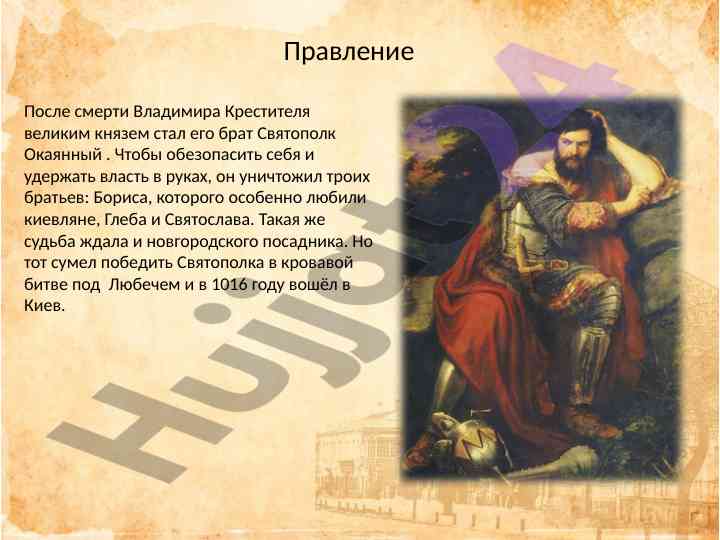 Правление

После смерти Владимира Крестителя великим князем стал его брат Святополк Окаянный . Чтобы обезопасить себя и удержать власть в руках, он уничтожил троих братьев: Бориса, которого особенно любили киевляне, Глеба и Святослава. Такая же судьба ждала и новгородского посадника. Но тот сумел победить Святополка в кровавой битве под  Любечем и в 1016 году вошёл в Киев.

Hujjat24